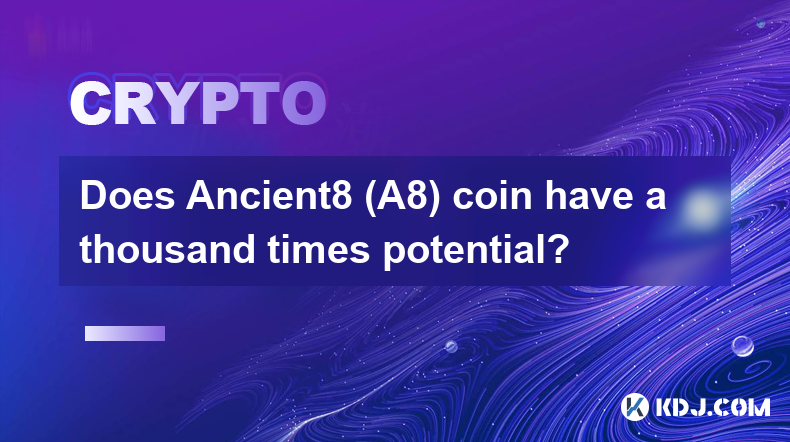 CRYPTO

Does Ancient8 (A8) coin have a thousand times potential?

KDJ.COM